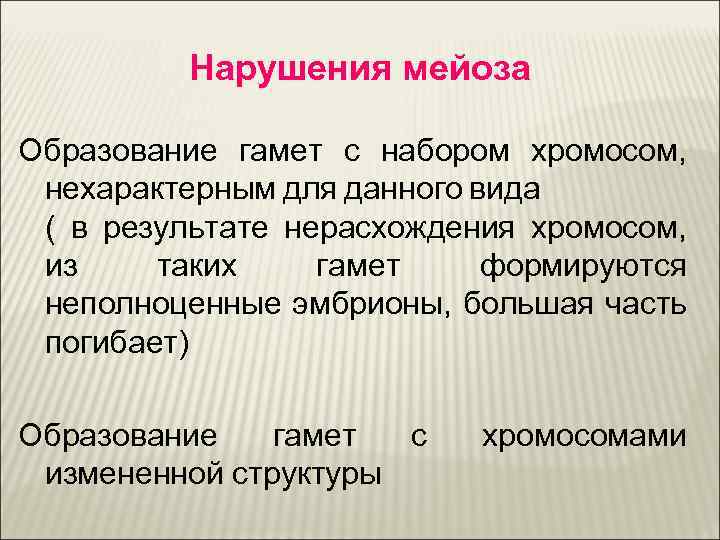 Нарушения мейоза

Образование гамет с набором хромосом, нехарактерным для данного вида
( в результате нерасхождения хромосом, из таких гамет формируются неполноценные эмбрионы, большая часть погибает)

Образование гамет с хромосомами измененной структуры